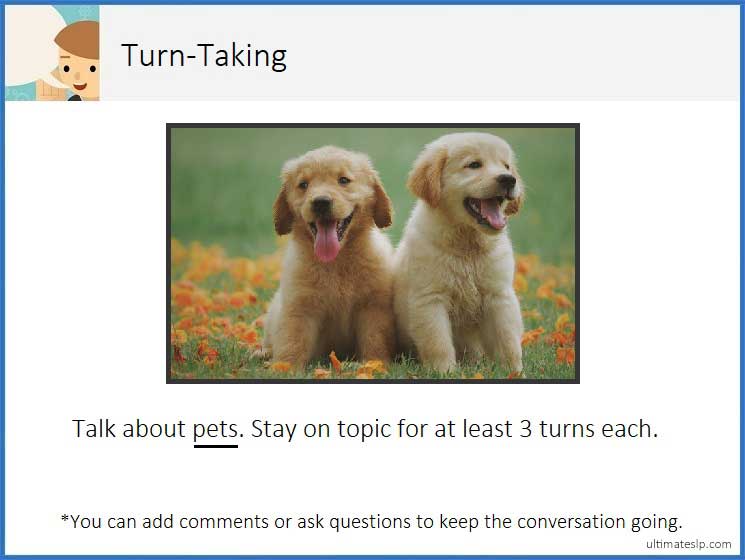 Turn-Taking

Talk about pets. Stay on topic for at least 3 turns each.

*You can add comments or ask questions to keep the conversation going.

ultimateslp.com